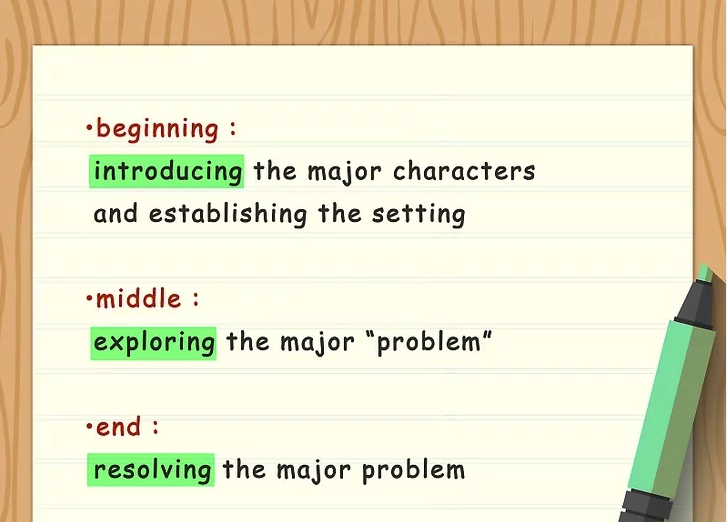 •beginning :
introducing the major characters and establishing the setting

•middle :
exploring the major “problem”

•end :
resolving the major problem